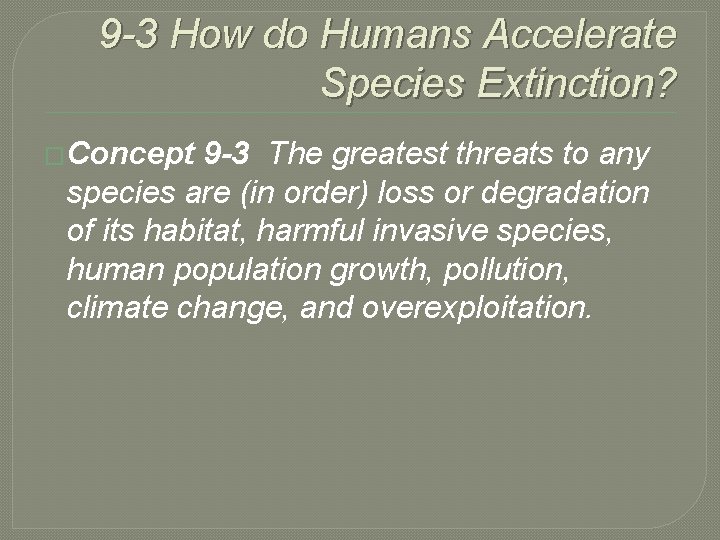 9-3 How do Humans Accelerate Species Extinction?

Concept 9-3 The greatest threats to any species are (in order) loss or degradation of its habitat, harmful invasive species, human population growth, pollution, climate change, and overexploitation.